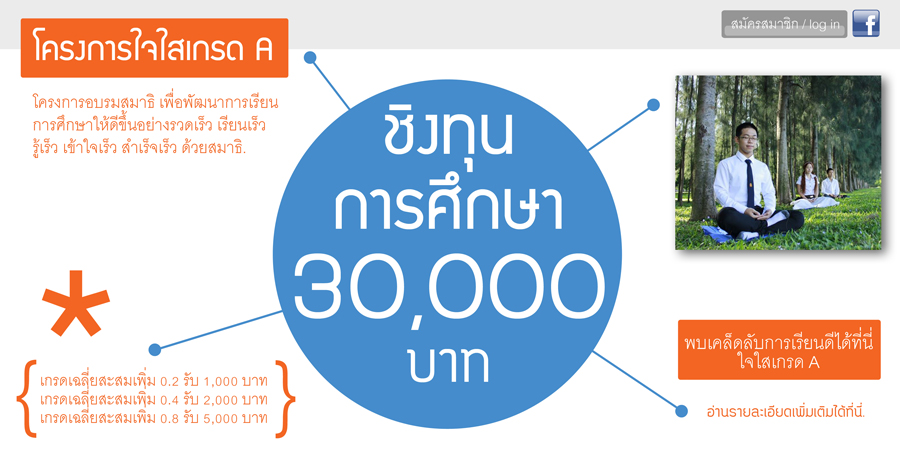 สมัครสมาชิก / log in

โครงการใจใสเกรด A

โครงการอบรมสมาธิ เพื่อพัฒนาการเรียน การศึกษาให้ดีขึ้นอย่างรวดเร็ว เรียนเร็ว รู้เร็ว เข้าใจเร็ว สำเร็จเร็ว ด้วยสมาธิ.

ชิงทุน การศึกษา 30,000 บาท

*

เกรดเฉลี่ยสะสมเพิ่ม 0.2 รับ 1,000 บาท
เกรดเฉลี่ยสะสมเพิ่ม 0.4 รับ 2,000 บาท
เกรดเฉลี่ยสะสมเพิ่ม 0.8 รับ 5,000 บาท

พบเคล็ดลับการเรียนดีได้ที่นี่ ใจใสเกรด A

อ่านรายละเอียดเพิ่มเติมได้ที่นี่.